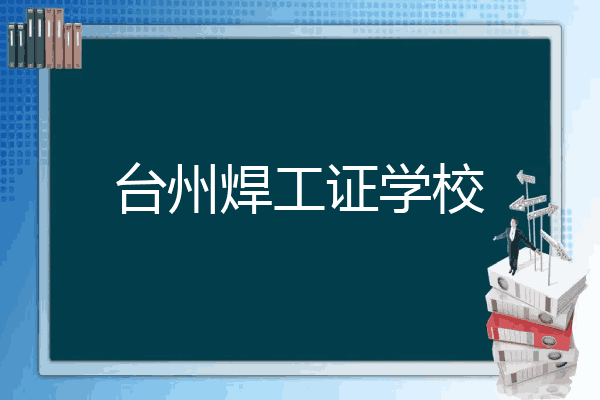 台州焊工证学校